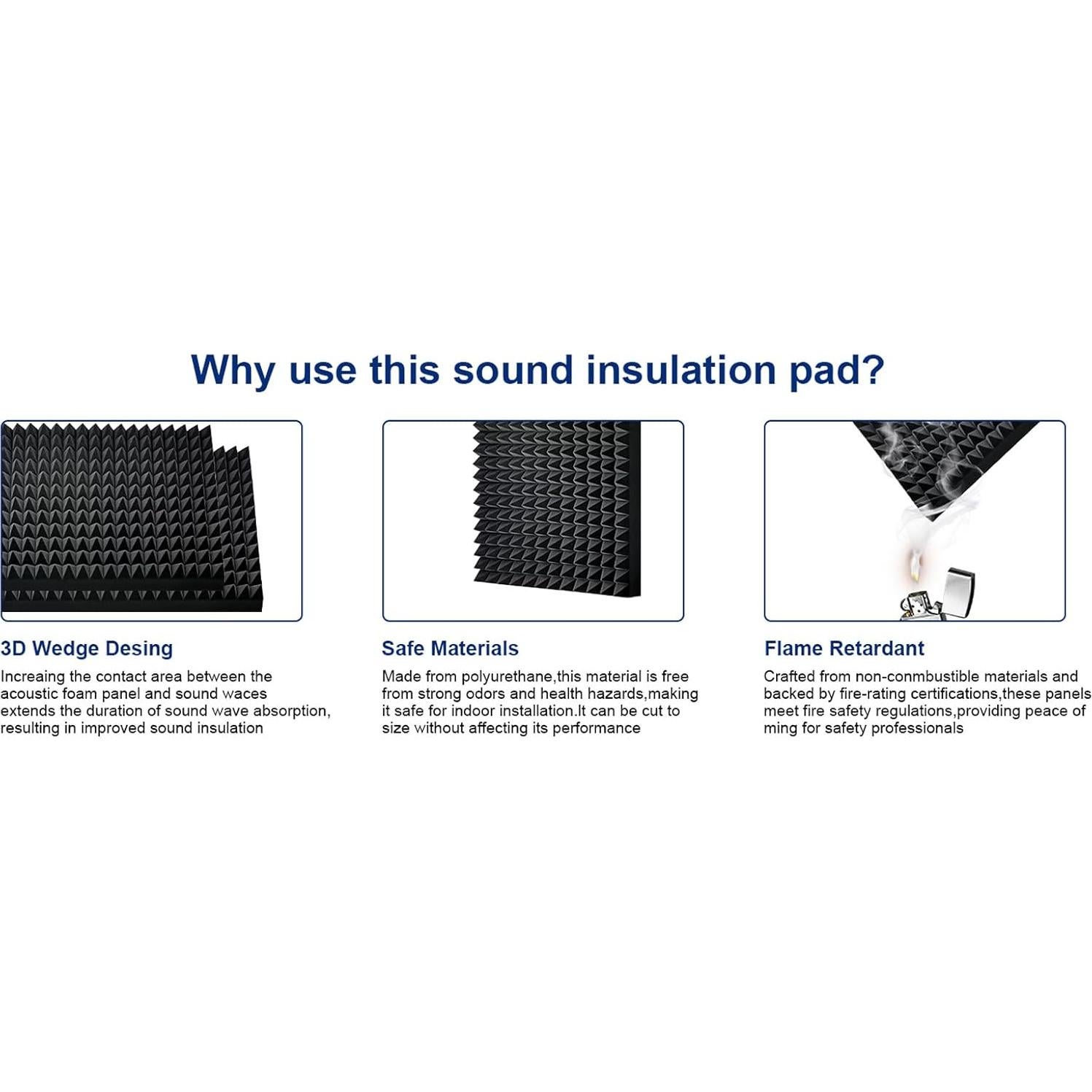 Why use this sound insulation pad?

3D Wedge Desing

Increaing the contact area between the acoustic foam panel and sound waces extends the duration of sound wave absorption, resulting in improved sound insulation

Safe Materials

Made from polyurethane,this material is free from strong odors and health hazards,making it safe for indoor installation.It can be cut to size without affecting its performance

Flame Retardant

Crafted from non-conmbustible materials and backed by fire-rating certifications,these panels meet fire safety regulations,providing peace of ming for safety professionals